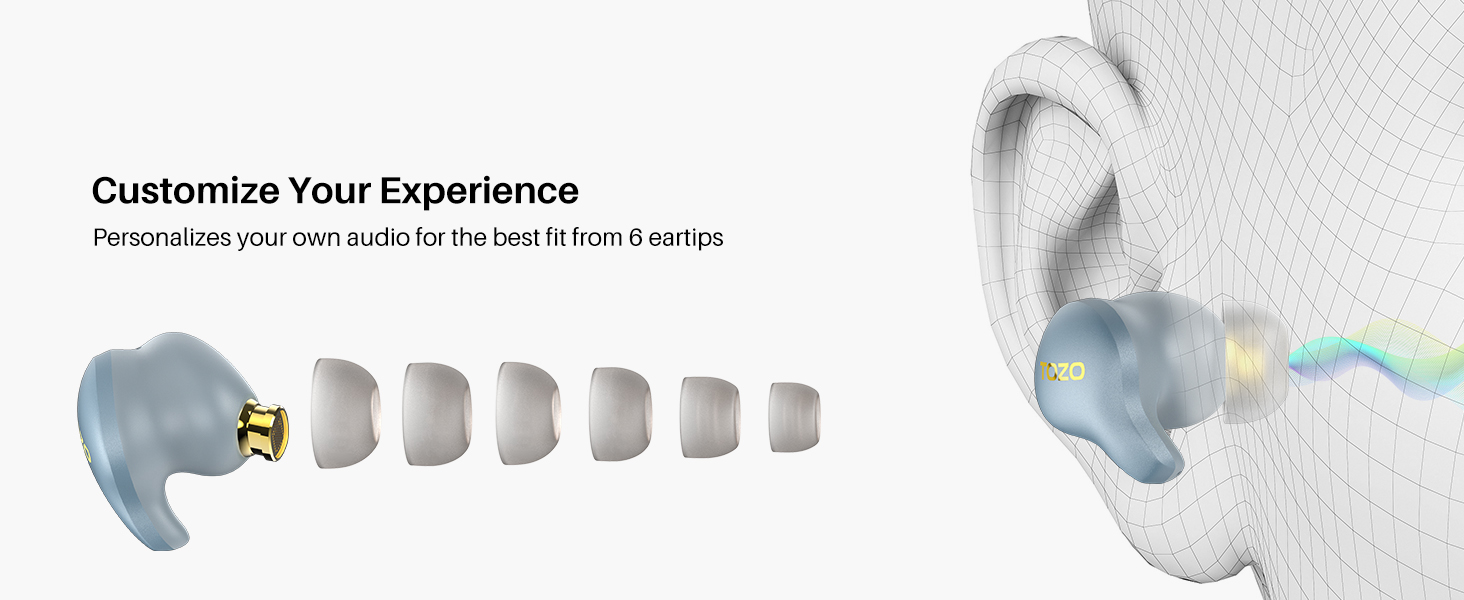 Customize Your Experience

Personalizes your own audio for the best fit from 6 eartips

TOZO